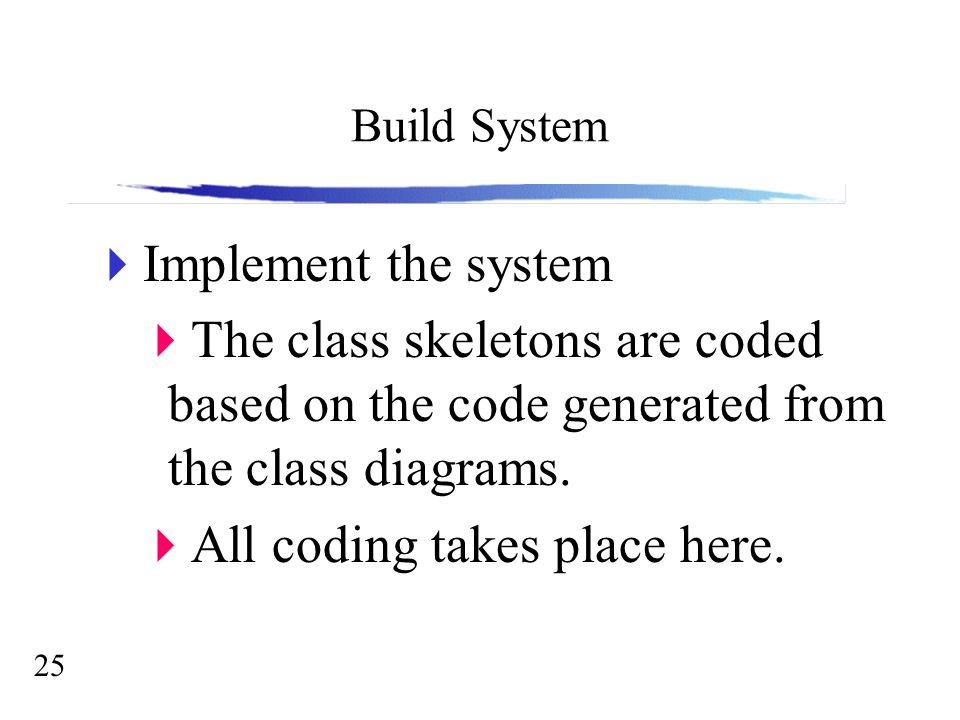 Build System

Implement the system

The class skeletons are coded based on the code generated from the class diagrams.

All coding takes place here.

25